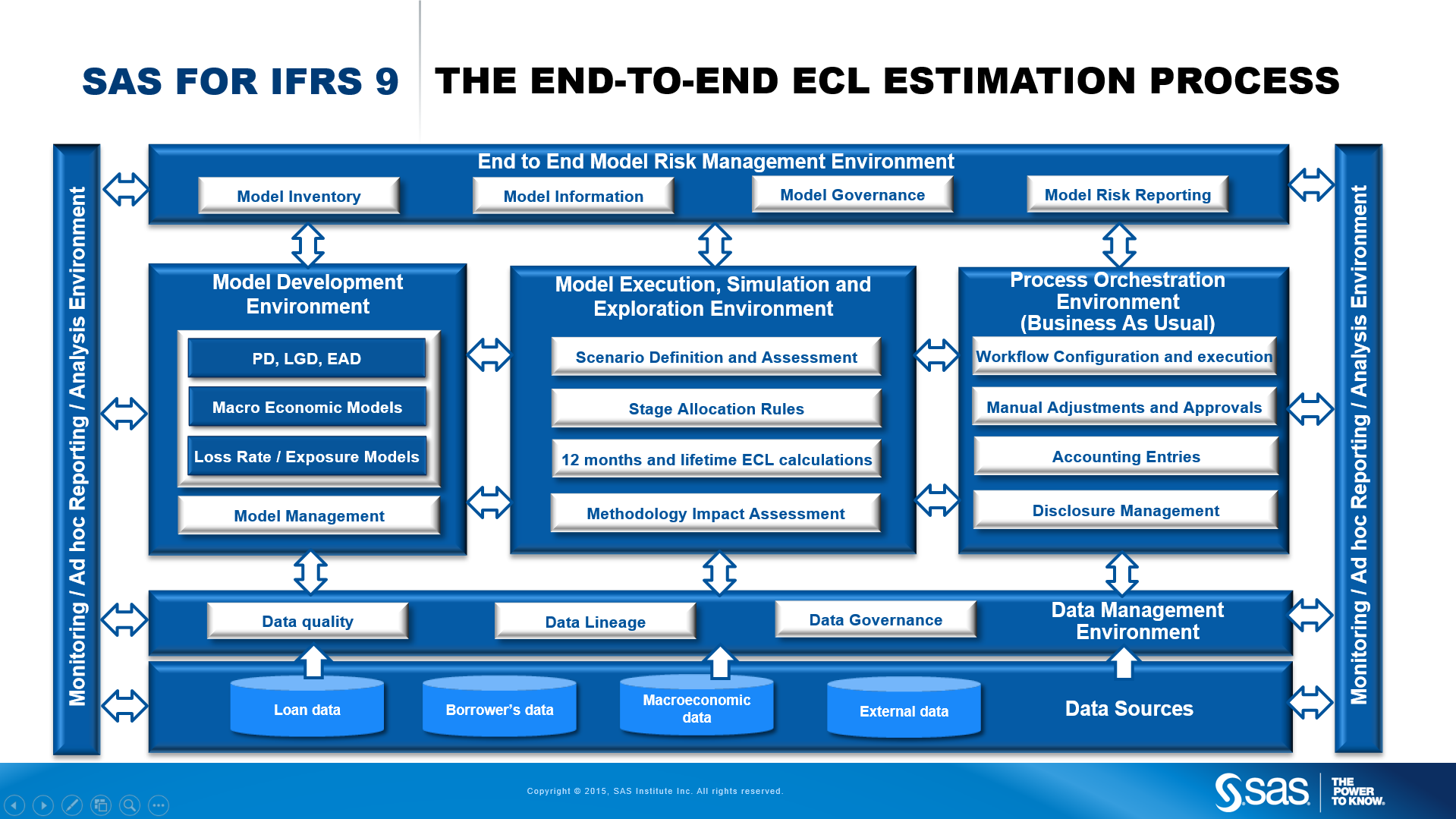 SAS FOR IFRS 9

THE END-TO-END ECL ESTIMATION PROCESS

Monitoring / Ad hoc Reporting / Analysis Environment

End to End Model Risk Management Environment

Model Inventory

Model Information

Model Governance

Model Risk Reporting

Model Development Environment

PD, LGD, EAD

Macro Economic Models

Loss Rate / Exposure Models

Model Management

Model Execution, Simulation and Exploration Environment

Scenario Definition and Assessment

Stage Allocation Rules

12 months and lifetime ECL calculations

Methodology Impact Assessment

Process Orchestration Environment (Business As Usual)

Workflow Configuration and execution

Manual Adjustments and Approvals

Accounting Entries

Disclosure Management

Data quality

Data Lineage

Data Governance

Data Management Environment

Loan data

Borrower's data

Macroeconomic data

External data

Data Sources

Monitoring / Ad hoc Reporting / Analysis Environment

Copyright © 2015, SAS Institute Inc. All rights reserved.

sas THE POWER TO KNOW.